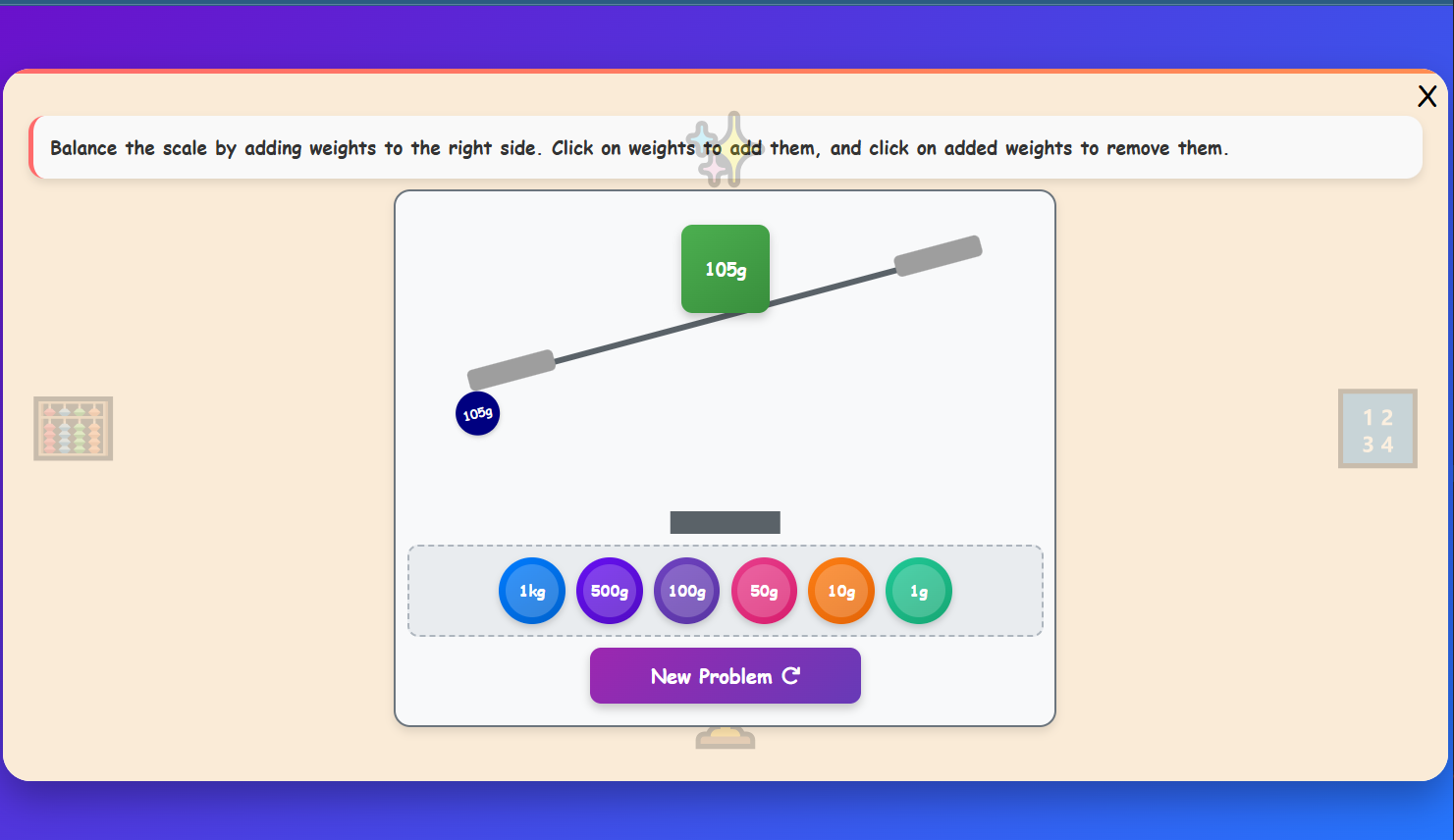 X

Balance the scale by adding weights to the right side. Click on weights to add them, and click on added weights to remove them.

105g

105g

1 2
3 4

1kg 500g 100g 50g 10g 1g

New Problem